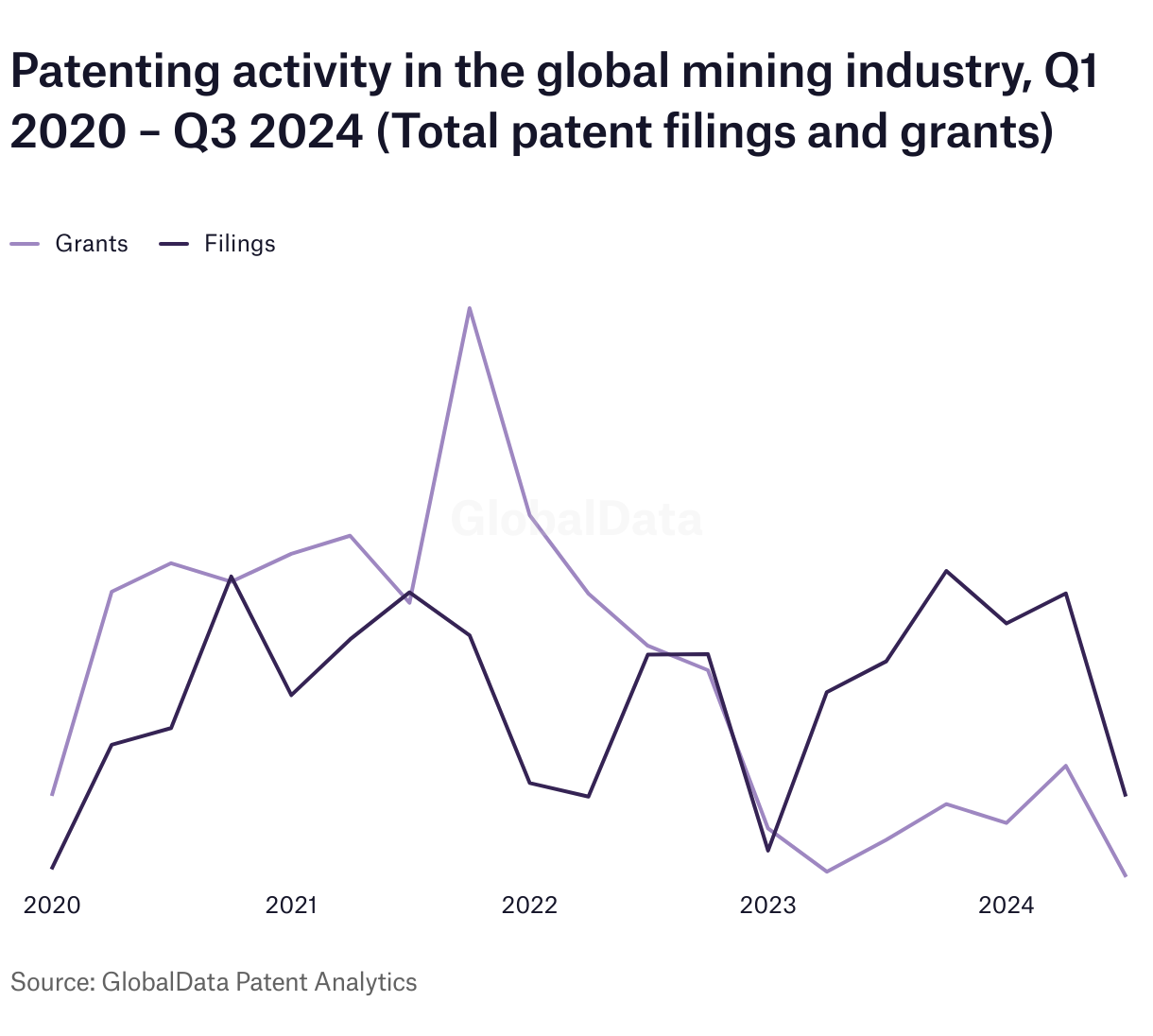 Patenting activity in the global mining industry, Q1 2020 – Q3 2024 (Total patent filings and grants)

Grants Filings

GlobalData

2020 2021 2022 2023 2024

Source: GlobalData Patent Analytics